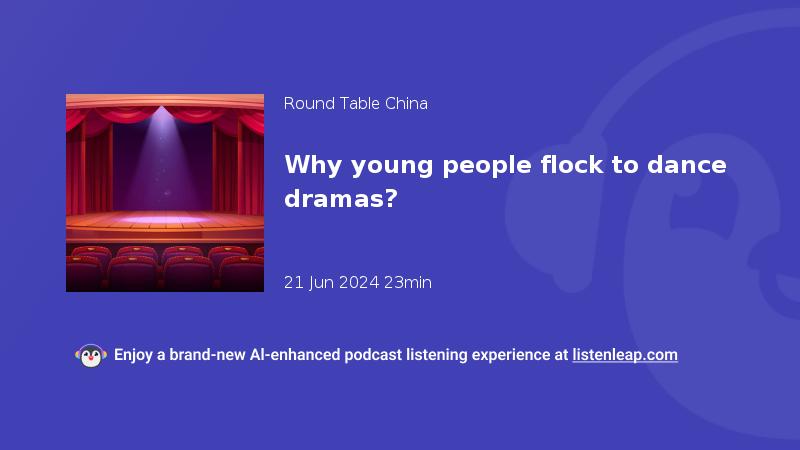 Round Table China

Why young people flock to dance dramas?

21 Jun 2024 23min

Enjoy a brand-new AI-enhanced podcast listening experience at listenleap.com